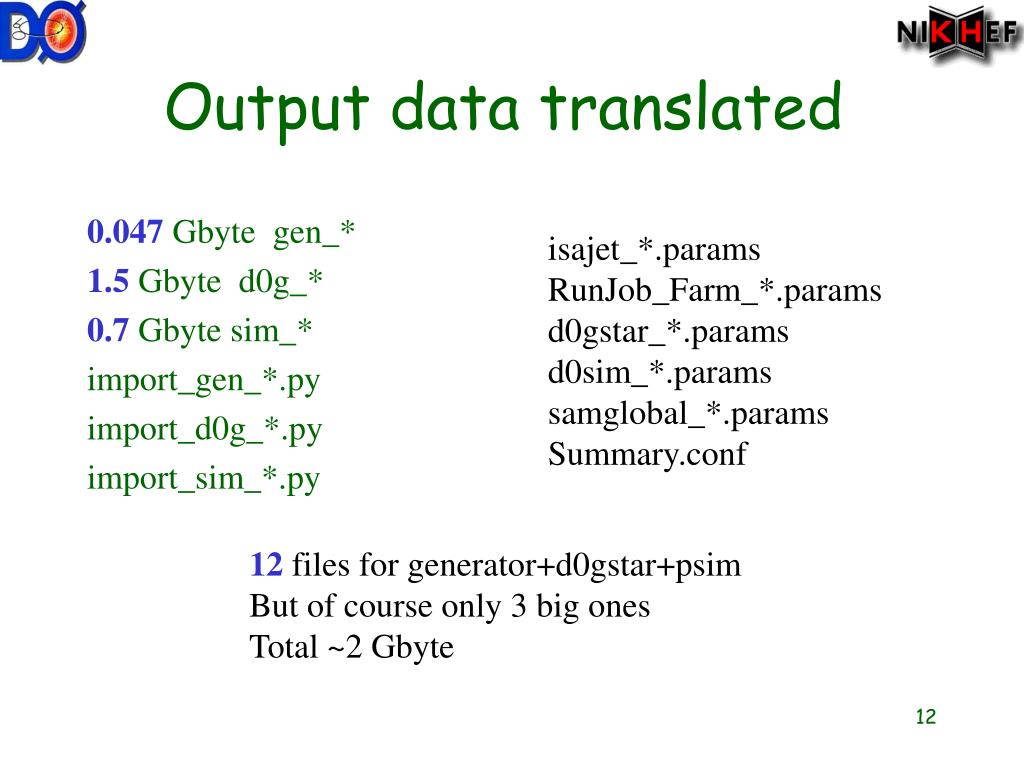 DØ

NIKHEF

Output data translated

0.047 Gbyte gen_*
1.5 Gbyte d0g_*
0.7 Gbyte sim_*
import_gen_*.py
import_d0g_*.py
import_sim_*.py

isajet_*.params
RunJob_Farm_*.params
d0gstar_*.params
d0sim_*.params
samglobal_*.params
Summary.conf

12 files for generator+d0gstar+psim
But of course only 3 big ones
Total ~2 Gbyte

12